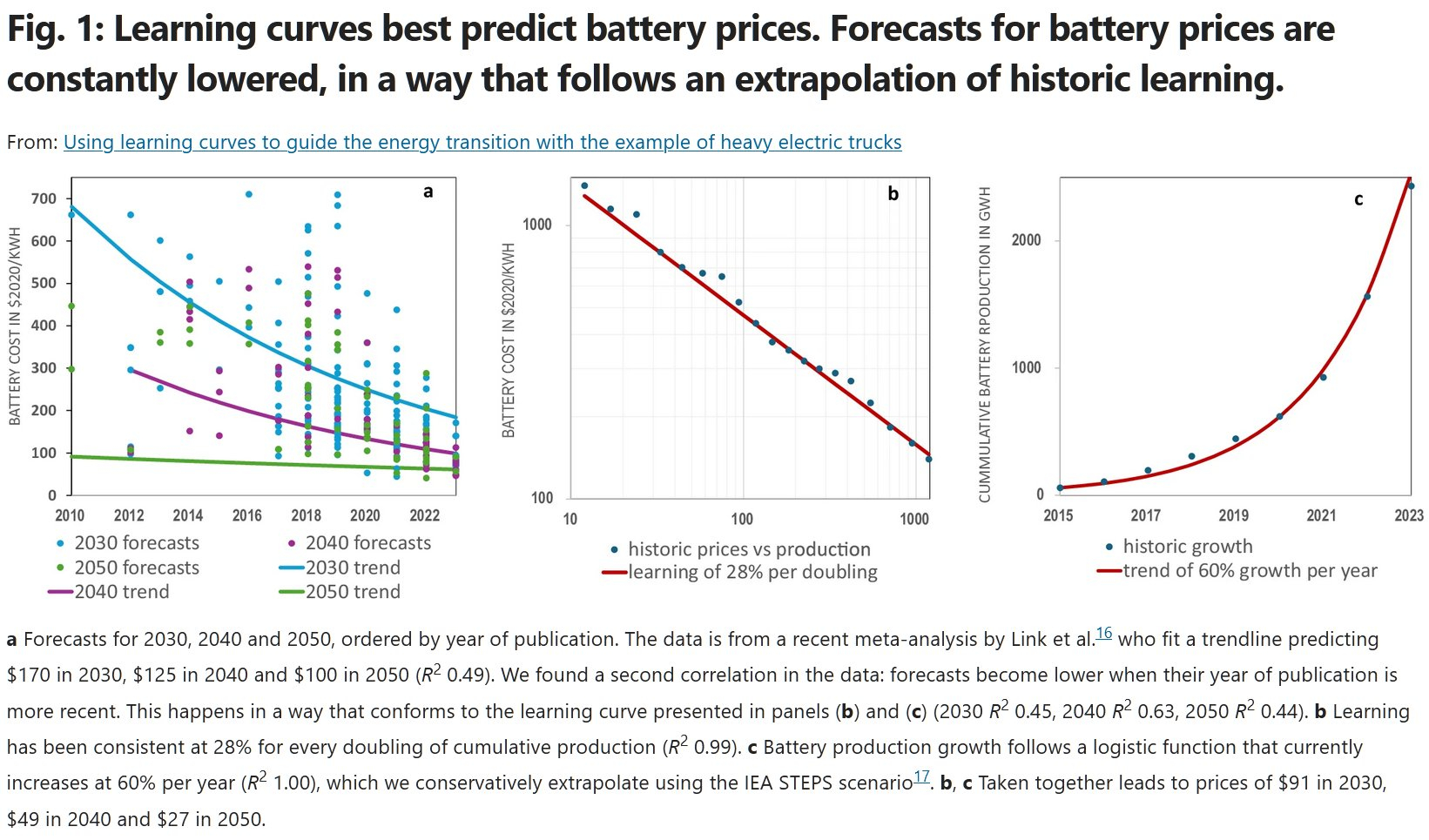 Fig. 1: Learning curves best predict battery prices. Forecasts for battery prices are constantly lowered, in a way that follows an extrapolation of historic learning.

From: Using learning curves to guide the energy transition with the example of heavy electric trucks

a

BATTERY COST IN $2020/KWH

700
600
500
400
300
200
100
0

2010 2012 2014 2016 2018 2020 2022

2030 forecasts
2040 forecasts
2050 forecasts
2030 trend
2040 trend
2050 trend

b

BATTERY COST IN $2020/KWH

1000
100

10 100 1000

historic prices vs production
learning of 28% per doubling

c

CUMMULATIVE BATTERY RPODUCTION IN GWH

2000
1000
0

2015 2017 2019 2021 2023

historic growth
trend of 60% growth per year

a Forecasts for 2030, 2040 and 2050, ordered by year of publication. The data is from a recent meta-analysis by Link et al.$^{16}$ who fit a trendline predicting \$170 in 2030, \$125 in 2040 and \$100 in 2050 ($R^2$ 0.49). We found a second correlation in the data: forecasts become lower when their year of publication is more recent. This happens in a way that conforms to the learning curve presented in panels (b) and (c) (2030 $R^2$ 0.45, 2040 $R^2$ 0.63, 2050 $R^2$ 0.44). b Learning has been consistent at 28% for every doubling of cumulative production ($R^2$ 0.99). c Battery production growth follows a logistic function that currently increases at 60% per year ($R^2$ 1.00), which we conservatively extrapolate using the IEA STEPS scenario$^{17}$. b, c Taken together leads to prices of \$91 in 2030, \$49 in 2040 and \$27 in 2050.